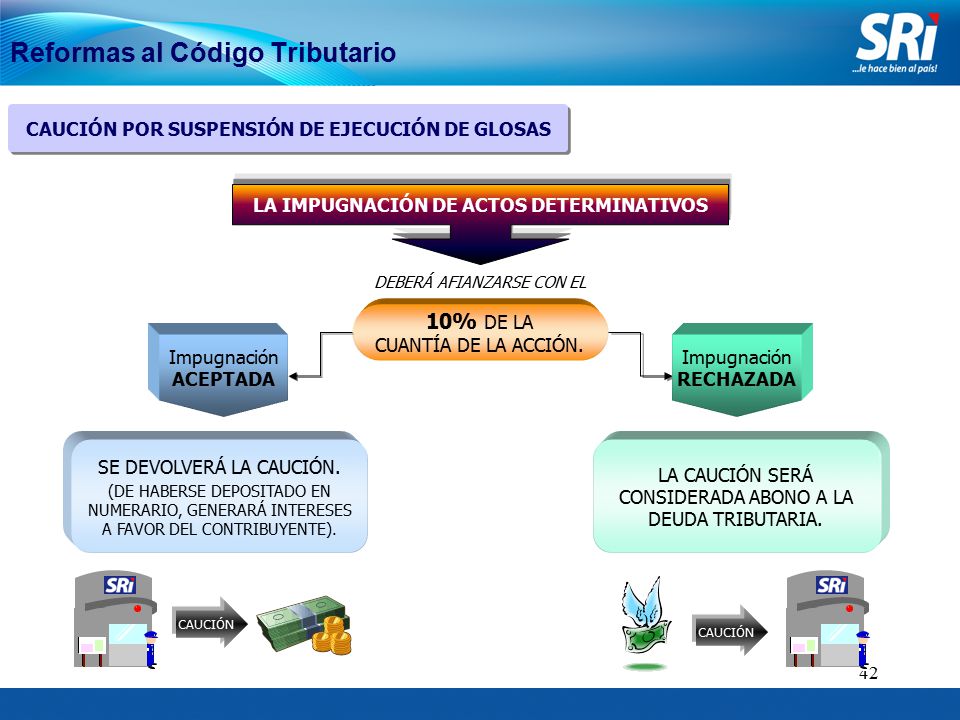 Reformas al Código Tributario

SRi
...le hace bien al país!

CAUCIÓN POR SUSPENSIÓN DE EJECUCIÓN DE GLOSAS

LA IMPUGNACIÓN DE ACTOS DETERMINATIVOS

DEBERÁ AFIANZARSE CON EL

10% DE LA CUANTÍA DE LA ACCIÓN.

Impugnación ACEPTADA

Impugnación RECHAZADA

SE DEVOLVERÁ LA CAUCIÓN.
(DE HABERSE DEPOSITADO EN NUMERARIO, GENERARÁ INTERESES A FAVOR DEL CONTRIBUYENTE).

LA CAUCIÓN SERÁ CONSIDERADA ABONO A LA DEUDA TRIBUTARIA.

SRi

CAUCIÓN

CAUCIÓN

SRi

42